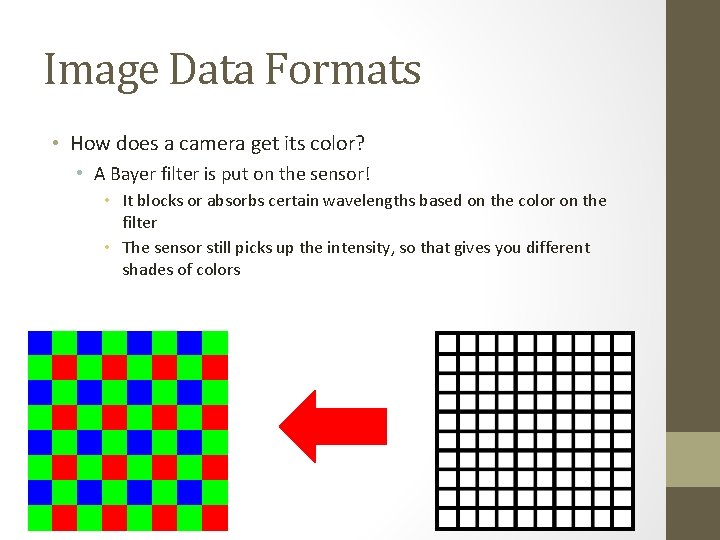 Image Data Formats

• How does a camera get its color?
  • A Bayer filter is put on the sensor!
    • It blocks or absorbs certain wavelengths based on the color on the filter
    • The sensor still picks up the intensity, so that gives you different shades of colors